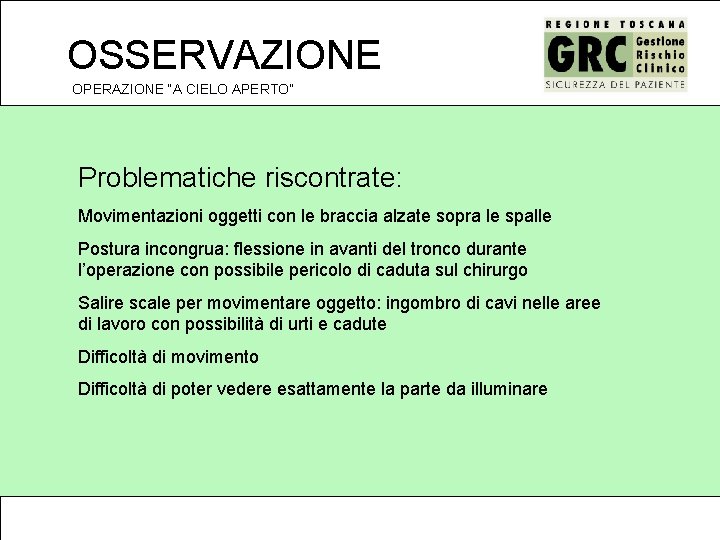 OSSERVAZIONE

OPERAZIONE "A CIELO APERTO"

REGIONE TOSCANA
GRC Gestione Rischio Clinico
SICUREZZA DEL PAZIENTE

Problematiche riscontrate:

Movimentazioni oggetti con le braccia alzate sopra le spalle

Postura incongrua: flessione in avanti del tronco durante l'operazione con possibile pericolo di caduta sul chirurgo

Salire scale per movimentare oggetto: ingombro di cavi nelle aree di lavoro con possibilità di urti e cadute

Difficoltà di movimento

Difficoltà di poter vedere esattamente la parte da illuminare